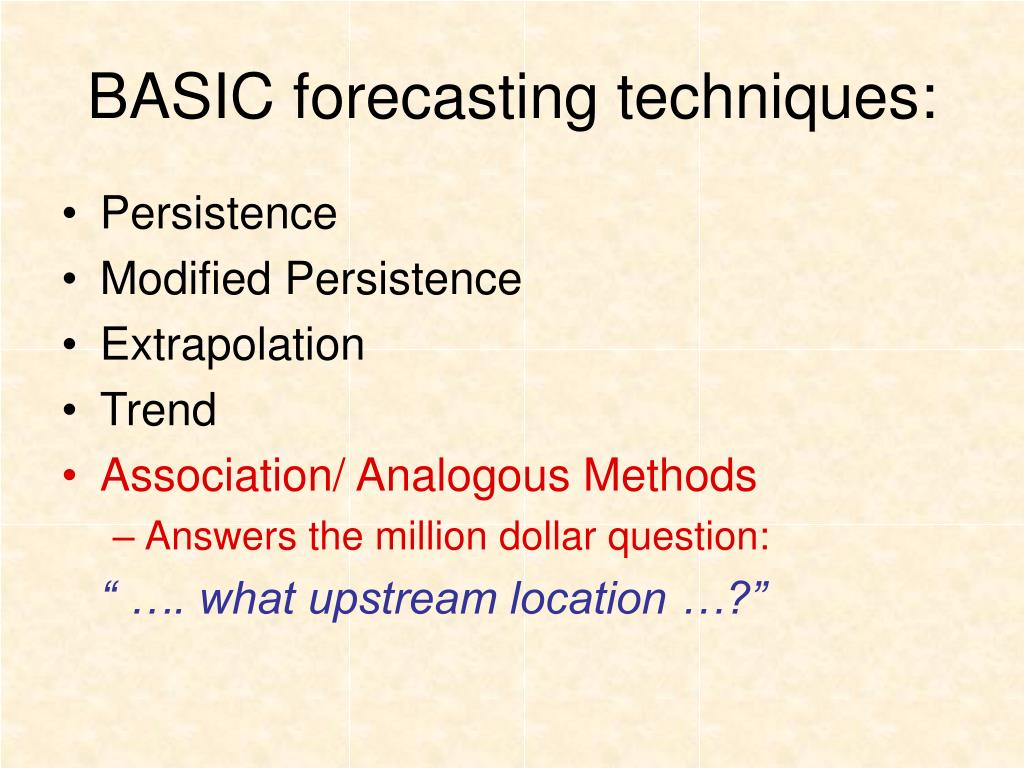 BASIC forecasting techniques:

• Persistence
• Modified Persistence
• Extrapolation
• Trend
• Association/ Analogous Methods
– Answers the million dollar question:
“ …. what upstream location …?”